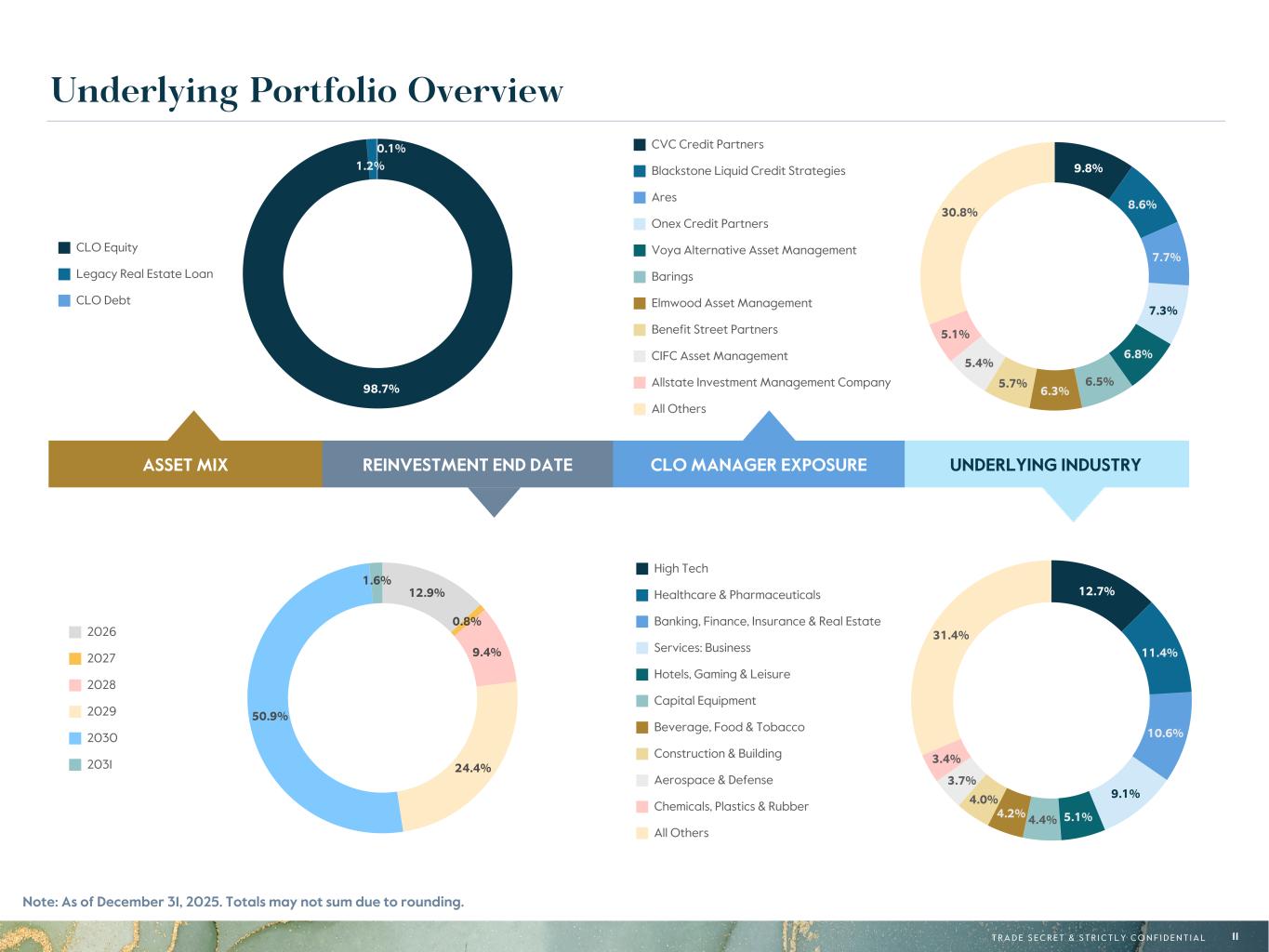 Underlying Portfolio Overview

CLO Equity
Legacy Real Estate Loan
CLO Debt

0.1%
1.2%
98.7%

CVC Credit Partners
Blackstone Liquid Credit Strategies
Ares
Onex Credit Partners
Voya Alternative Asset Management
Barings
Elmwood Asset Management
Benefit Street Partners
CIFC Asset Management
Allstate Investment Management Company
All Others

9.8%
8.6%
7.7%
7.3%
6.8%
6.5%
6.3%
5.7%
5.4%
5.1%
30.8%

ASSET MIX
REINVESTMENT END DATE
CLO MANAGER EXPOSURE
UNDERLYING INDUSTRY

2026
2027
2028
2029
2030
2031

1.6%
12.9%
0.8%
9.4%
24.4%
50.9%

High Tech
Healthcare & Pharmaceuticals
Banking, Finance, Insurance & Real Estate
Services: Business
Hotels, Gaming & Leisure
Capital Equipment
Beverage, Food & Tobacco
Construction & Building
Aerospace & Defense
Chemicals, Plastics & Rubber
All Others

12.7%
11.4%
10.6%
9.1%
5.1%
4.4%
4.2%
4.0%
3.7%
3.4%
31.4%

Note: As of December 31, 2025. Totals may not sum due to rounding.

TRADE SECRET & STRICTLY CONFIDENTIAL 11